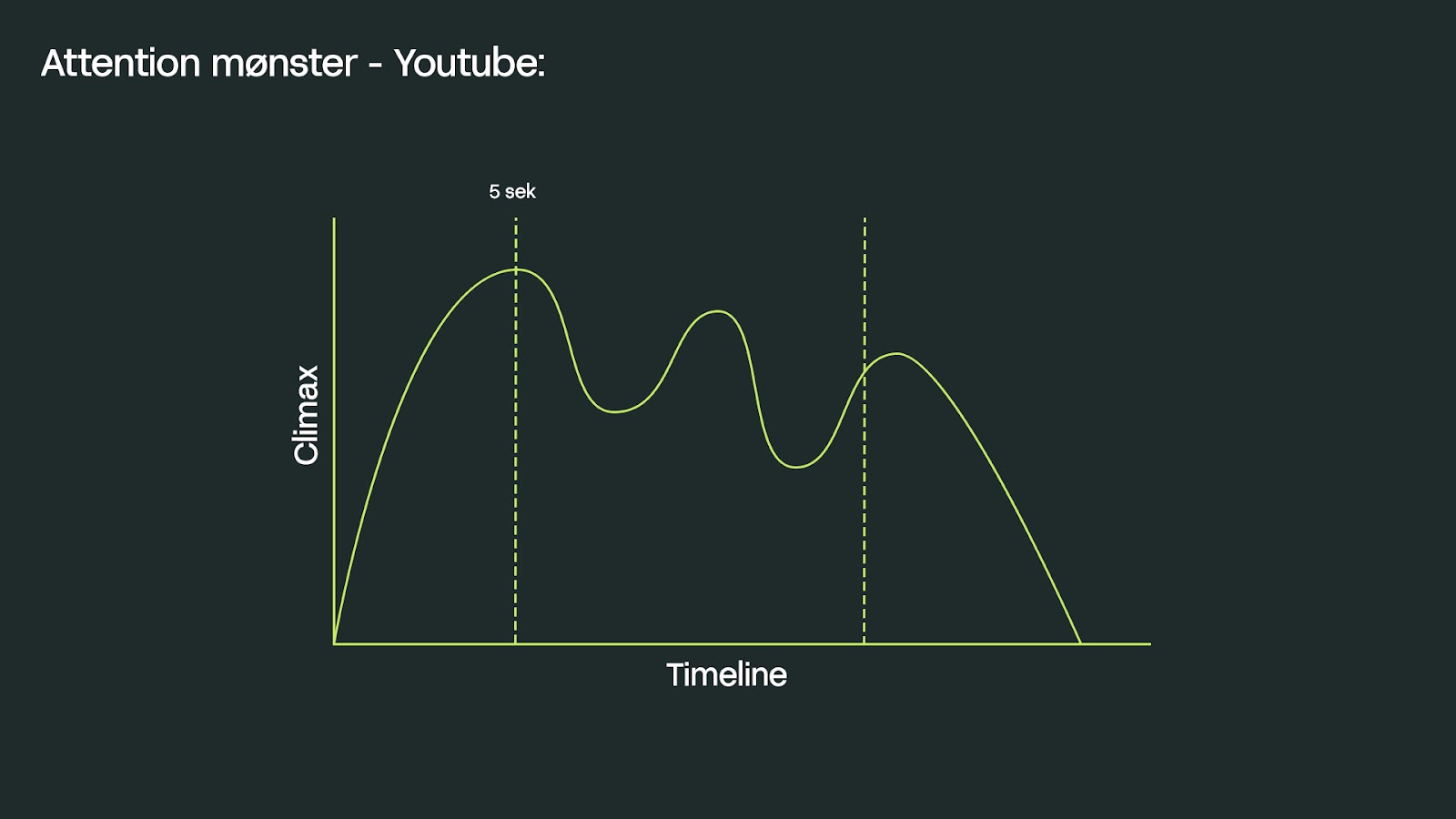 Attention mønster - Youtube:

5 sek

Climax

Timeline